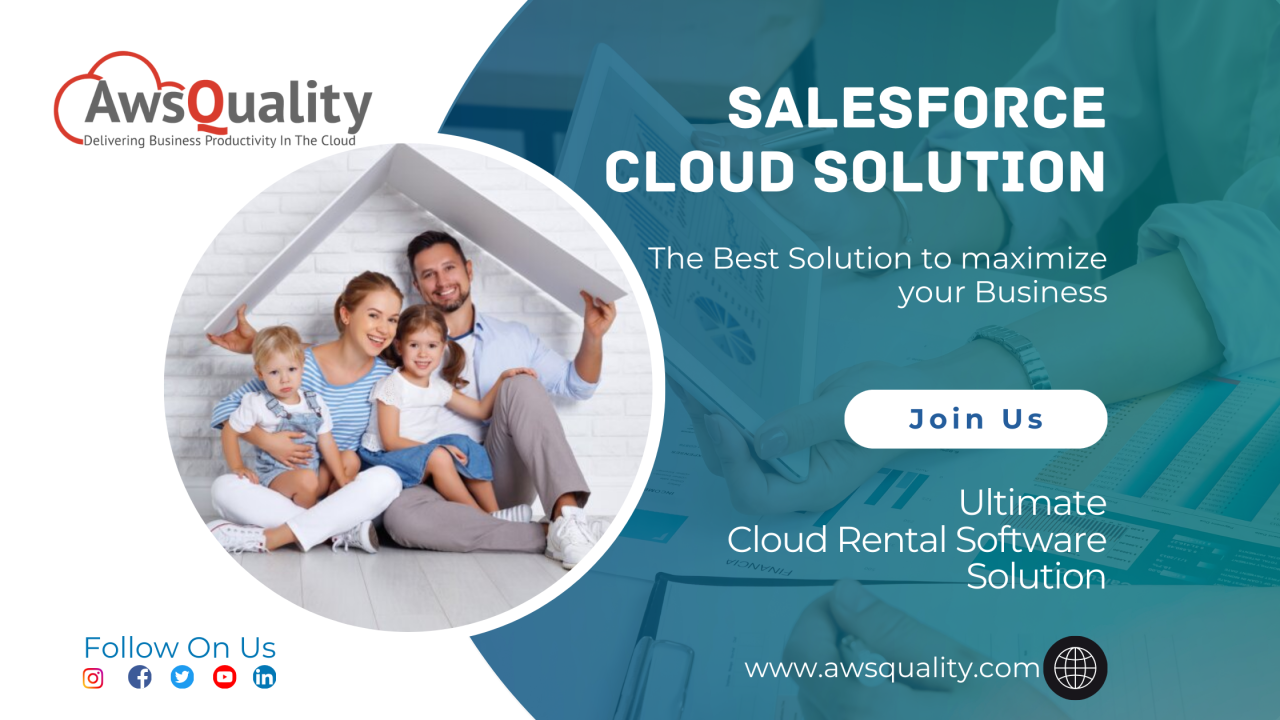 AwsQuality
Delivering Business Productivity In The Cloud

SALESFORCE CLOUD SOLUTION

The Best Solution to maximize your Business

Join Us

Ultimate Cloud Rental Software Solution

Follow On Us

www.awsquality.com